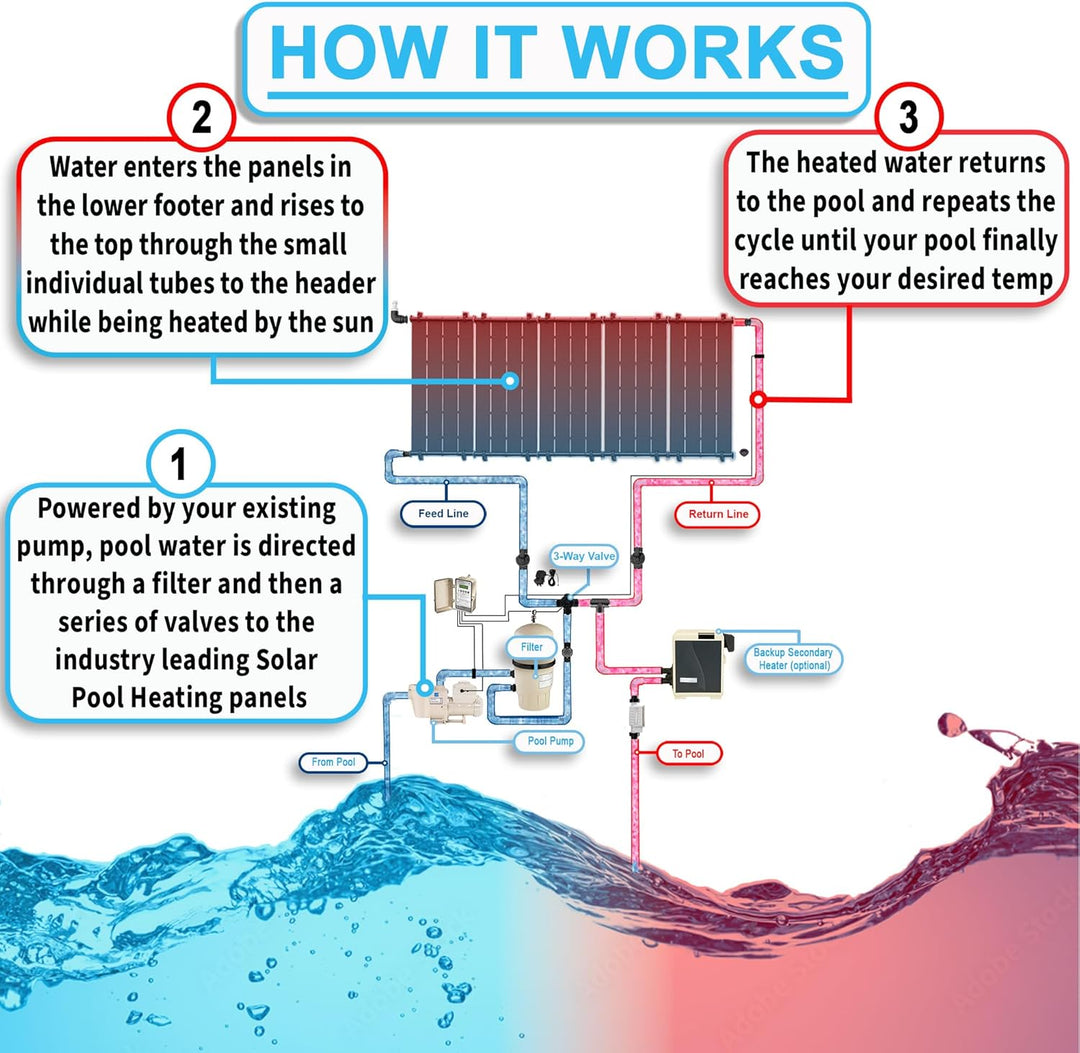 HOW IT WORKS

2

Water enters the panels in the lower footer and rises to the top through the small individual tubes to the header while being heated by the sun

3

The heated water returns to the pool and repeats the cycle until your pool finally reaches your desired temp

1

Powered by your existing pump, pool water is directed through a filter and then a series of valves to the industry leading Solar Pool Heating panels

Feed Line

Return Line

3-Way Valve

Filter

Backup Secondary Heater (optional)

Pool Pump

From Pool

To Pool